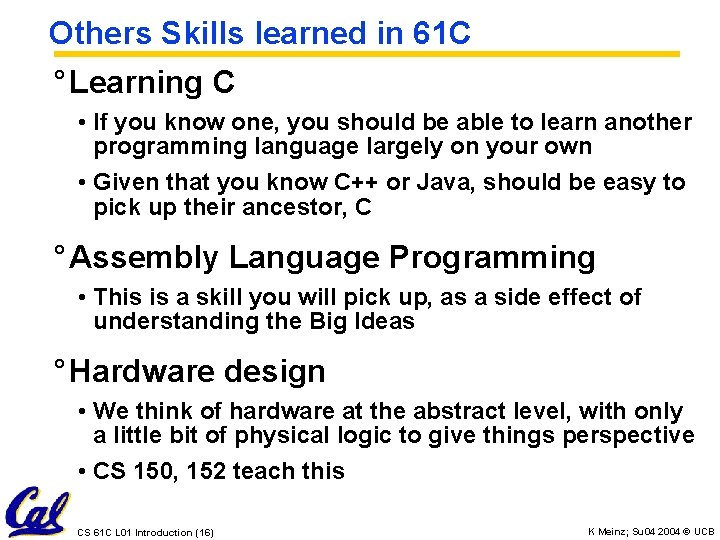 Others Skills learned in 61C

° Learning C

• If you know one, you should be able to learn another programming language largely on your own

• Given that you know C++ or Java, should be easy to pick up their ancestor, C

° Assembly Language Programming

• This is a skill you will pick up, as a side effect of understanding the Big Ideas

° Hardware design

• We think of hardware at the abstract level, with only a little bit of physical logic to give things perspective

• CS 150, 152 teach this

Cal

CS 61C L01 Introduction (16)

K Meinz; Su04 2004 © UCB